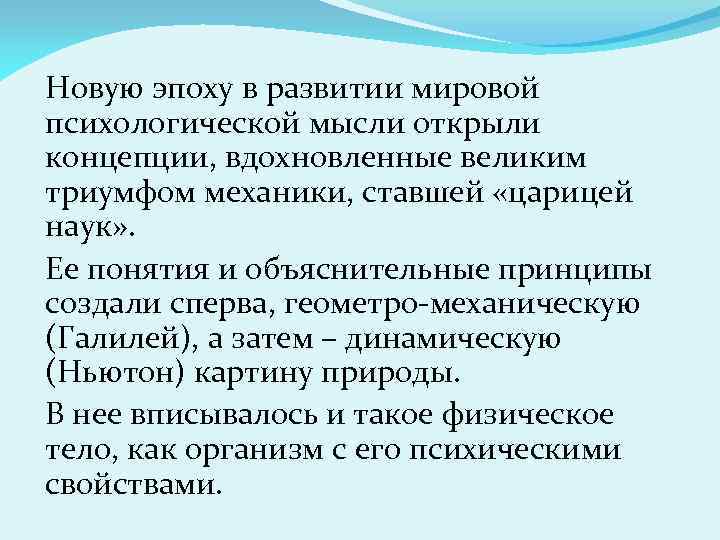 Новую эпоху в развитии мировой психологической мысли открыли концепции, вдохновленные великим триумфом механики, ставшей «царицей наук».

Ее понятия и объяснительные принципы создали сперва, геометро-механическую (Галилей), а затем – динамическую (Ньютон) картину природы.

В нее вписывалось и такое физическое тело, как организм с его психическими свойствами.